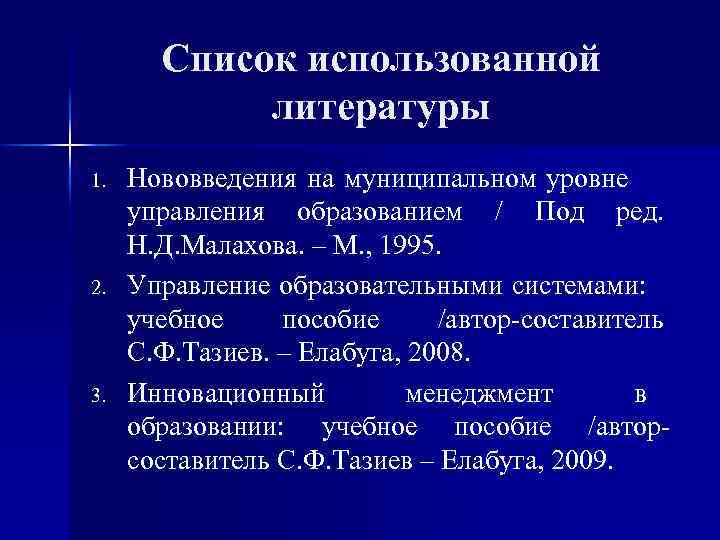 Список использованной литературы

1. Нововведения на муниципальном уровне управления образованием / Под ред. Н.Д.Малахова. – М., 1995.
2. Управление образовательными системами: учебное пособие /автор-составитель С.Ф.Тазиев. – Елабуга, 2008.
3. Инновационный менеджмент в образовании: учебное пособие /автор-составитель С.Ф.Тазиев – Елабуга, 2009.